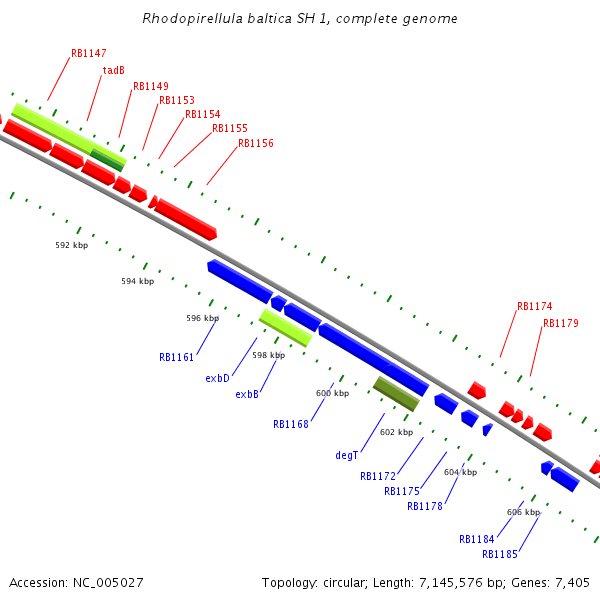 Rhodopirellula baltica SH 1, complete genome

RB1147
tadB
RB1149
RB1153
RB1154
RB1155
RB1156

592 kbp
594 kbp
596 kbp
598 kbp
600 kbp
602 kbp
604 kbp
606 kbp

RB1174
RB1179

RB1161
exbD
exbB
RB1168
degT
RB1172
RB1175
RB1178
RB1184
RB1185

Accession: NC_005027

Topology: circular; Length: 7,145,576 bp; Genes: 7,405